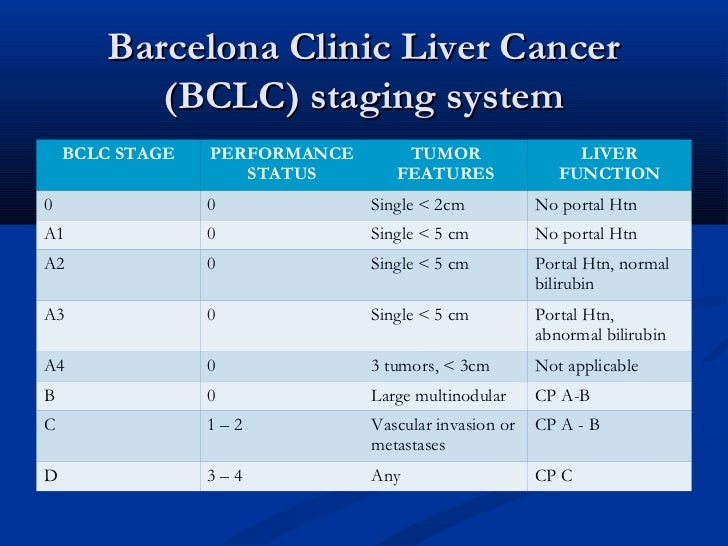 Barcelona Clinic Liver Cancer (BCLC) staging system

| BCLC STAGE | PERFORMANCE STATUS | TUMOR FEATURES | LIVER FUNCTION |
|---|---|---|---|
| 0 | 0 | Single < 2cm | No portal Htn |
| A1 | 0 | Single < 5 cm | No portal Htn |
| A2 | 0 | Single < 5 cm | Portal Htn, normal bilirubin |
| A3 | 0 | Single < 5 cm | Portal Htn, abnormal bilirubin |
| A4 | 0 | 3 tumors, < 3cm | Not applicable |
| B | 0 | Large multinodular | CP A-B |
| C | 1 – 2 | Vascular invasion or metastases | CP A - B |
| D | 3 – 4 | Any | CP C |